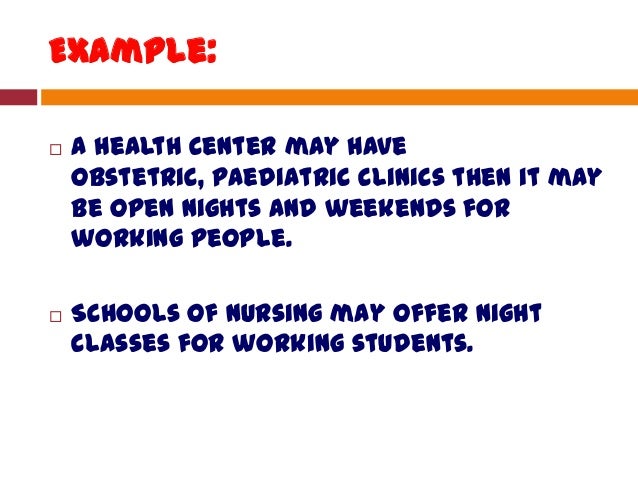 EXAMPLE:

□ A HEALTH CENTER MAY HAVE OBSTETRIC, PAEDIATRIC CLINICS THEN IT MAY BE OPEN NIGHTS AND WEEKENDS FOR WORKING PEOPLE.

□ SCHOOLS OF NURSING MAY OFFER NIGHT CLASSES FOR WORKING STUDENTS.